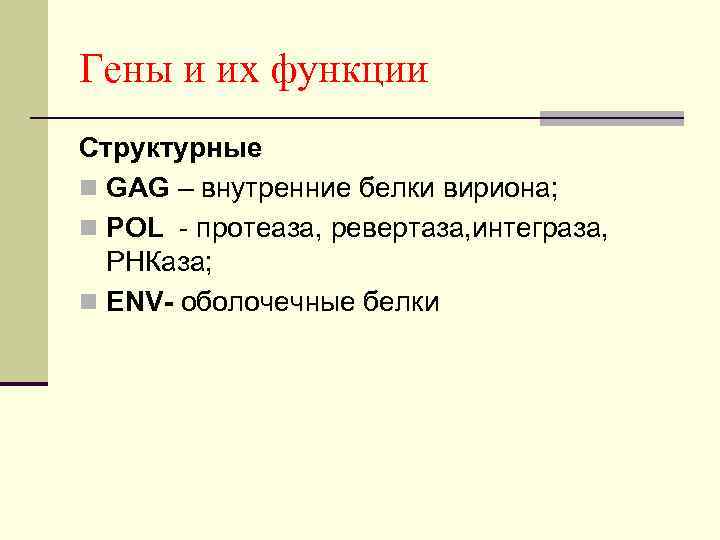 Гены и их функции

Структурные

GAG – внутренние белки вириона;

POL - протеаза, ревертаза,интеграза, РНКаза;

ENV- оболочечные белки